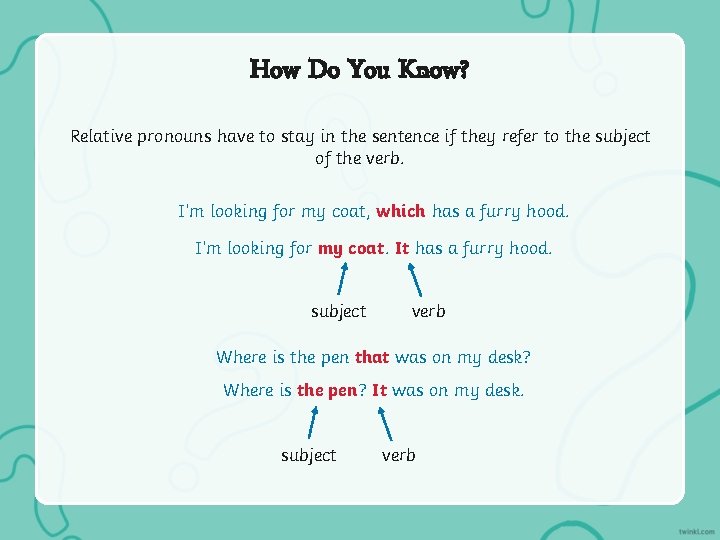 How Do You Know?

Relative pronouns have to stay in the sentence if they refer to the subject of the verb.

I'm looking for my coat, which has a furry hood.

I'm looking for my coat. It has a furry hood.

subject verb

Where is the pen that was on my desk?

Where is the pen? It was on my desk.

subject verb

twinkl.com